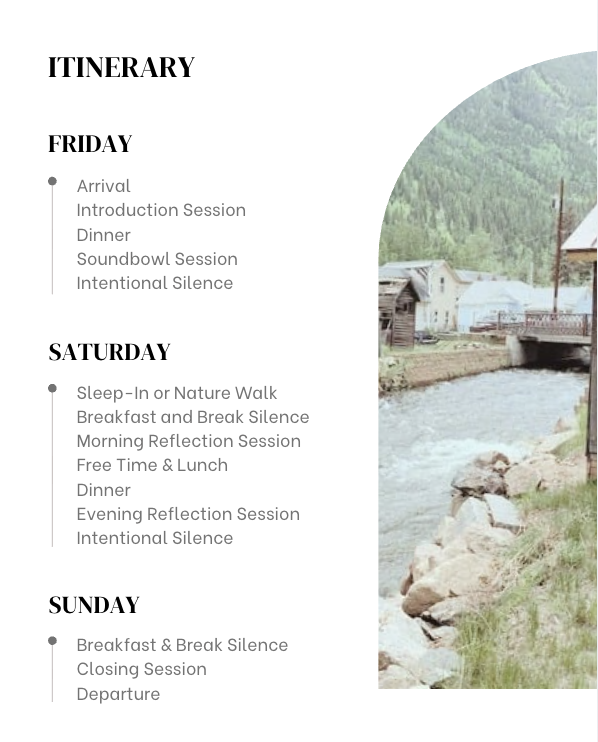 ITINERARY

FRIDAY

Arrival
Introduction Session
Dinner
Soundbowl Session
Intentional Silence

SATURDAY

Sleep-In or Nature Walk
Breakfast and Break Silence
Morning Reflection Session
Free Time & Lunch
Dinner
Evening Reflection Session
Intentional Silence

SUNDAY

Breakfast & Break Silence
Closing Session
Departure